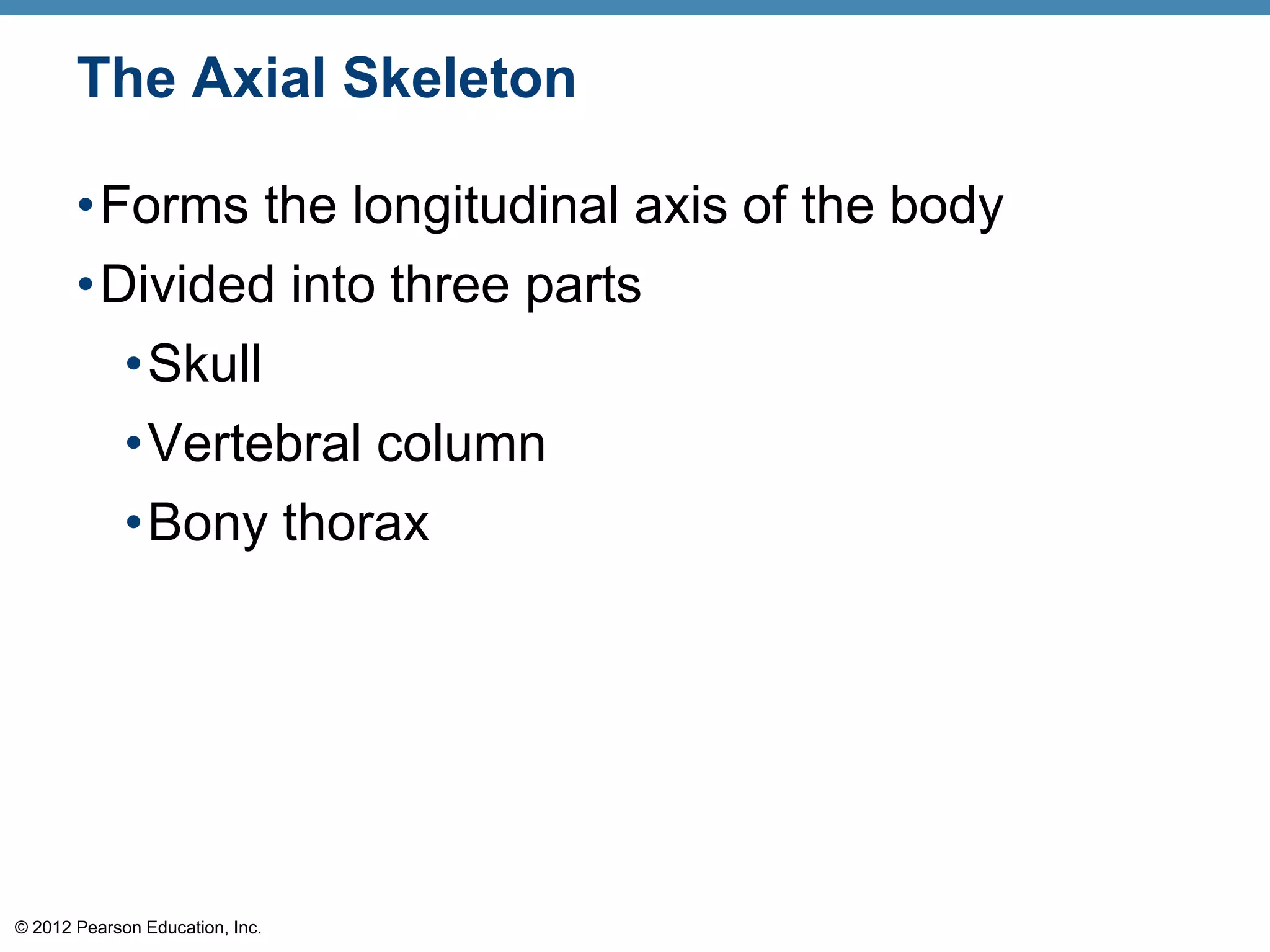 The Axial Skeleton

• Forms the longitudinal axis of the body
• Divided into three parts
  • Skull
  • Vertebral column
  • Bony thorax

© 2012 Pearson Education, Inc.